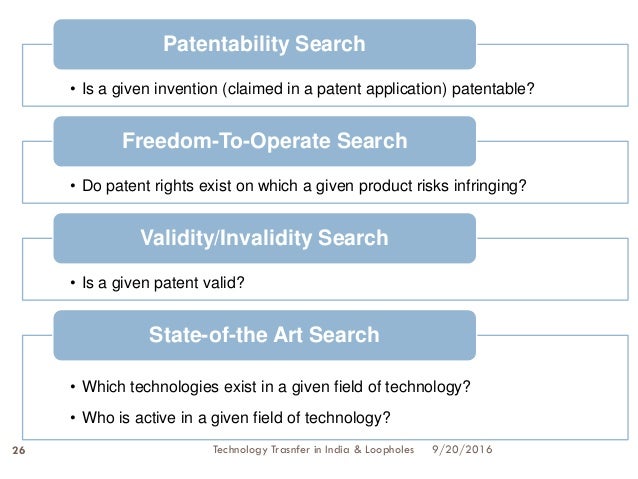 Patentability Search

• Is a given invention (claimed in a patent application) patentable?

Freedom-To-Operate Search

• Do patent rights exist on which a given product risks infringing?

Validity/Invalidity Search

• Is a given patent valid?

State-of-the Art Search

• Which technologies exist in a given field of technology?

• Who is active in a given field of technology?

26 Technology Trasnfer in India & Loopholes 9/20/2016